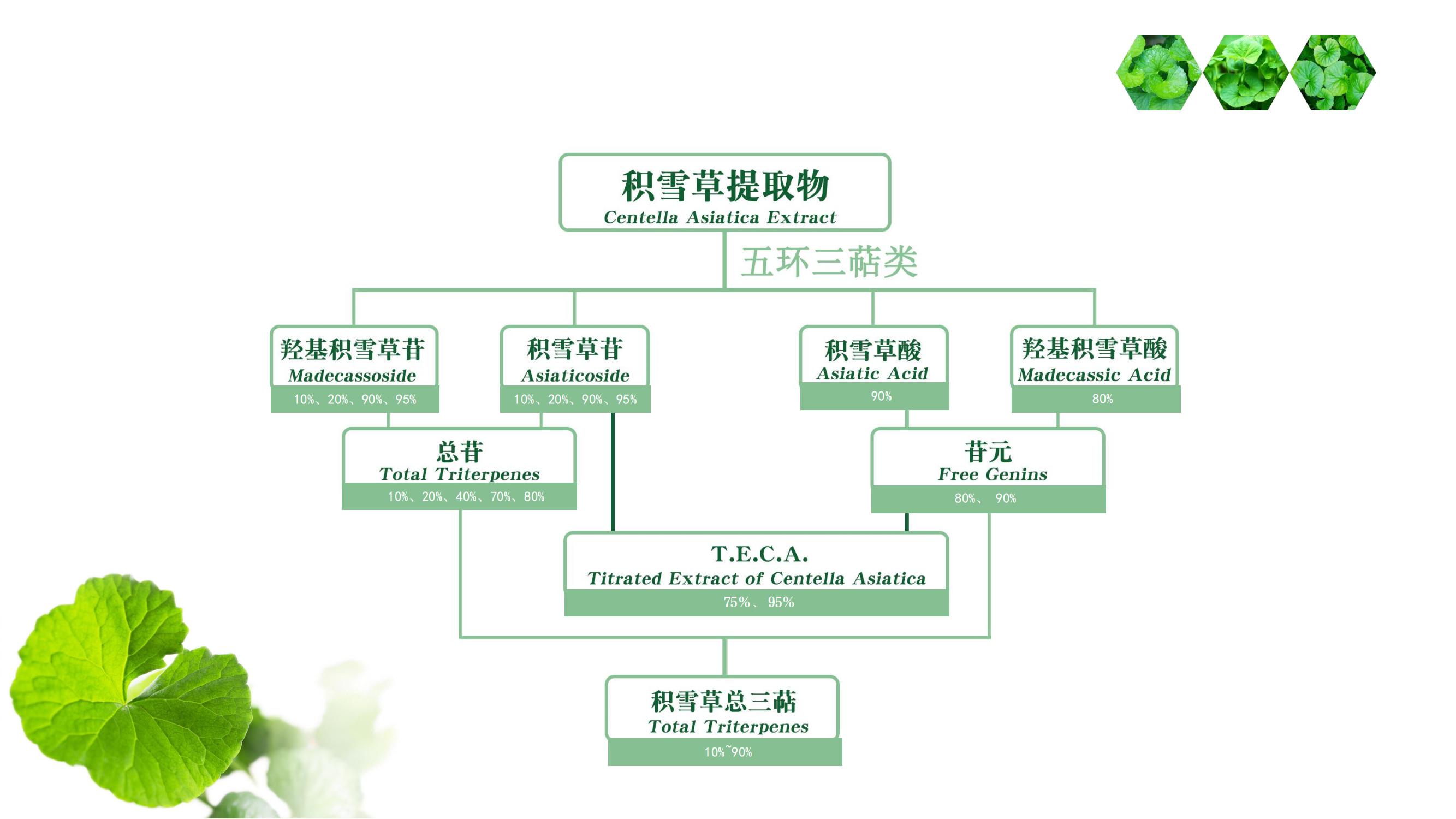 积雪草提取物
Centella Asiatica Extract

五环三萜类

羟基积雪草苷
Madecassoside
10%、20%、90%、95%

积雪草苷
Asiaticoside
10%、20%、90%、95%

积雪草酸
Asiatic Acid
90%

羟基积雪草酸
Madecassic Acid
80%

总苷
Total Triterpenes
10%、20%、40%、70%、80%

苷元
Free Genins
80%、 90%

T.E.C.A.
Titrated Extract of Centella Asiatica
75%、 95%

积雪草总三萜
Total Triterpenes
10%~90%